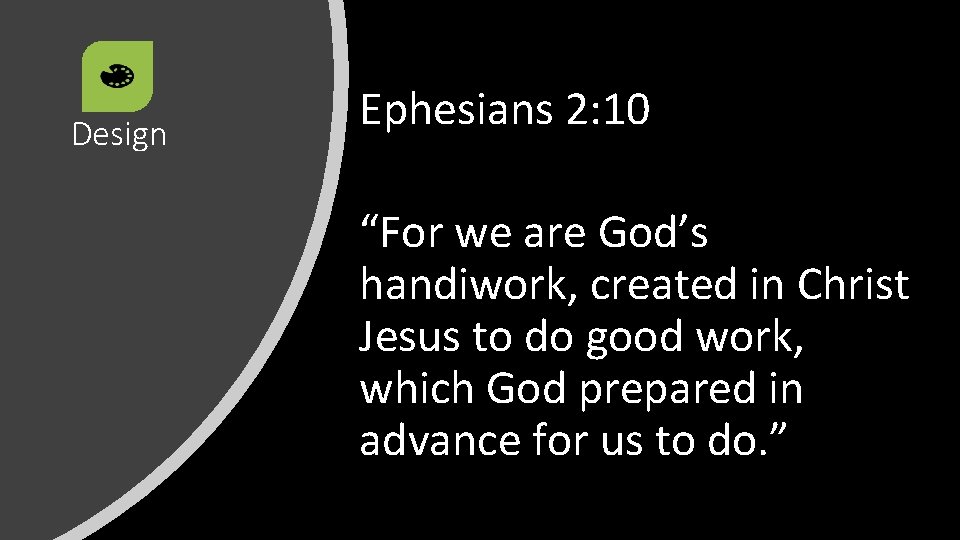 Design

Ephesians 2:10

“For we are God’s handiwork, created in Christ Jesus to do good work, which God prepared in advance for us to do.”